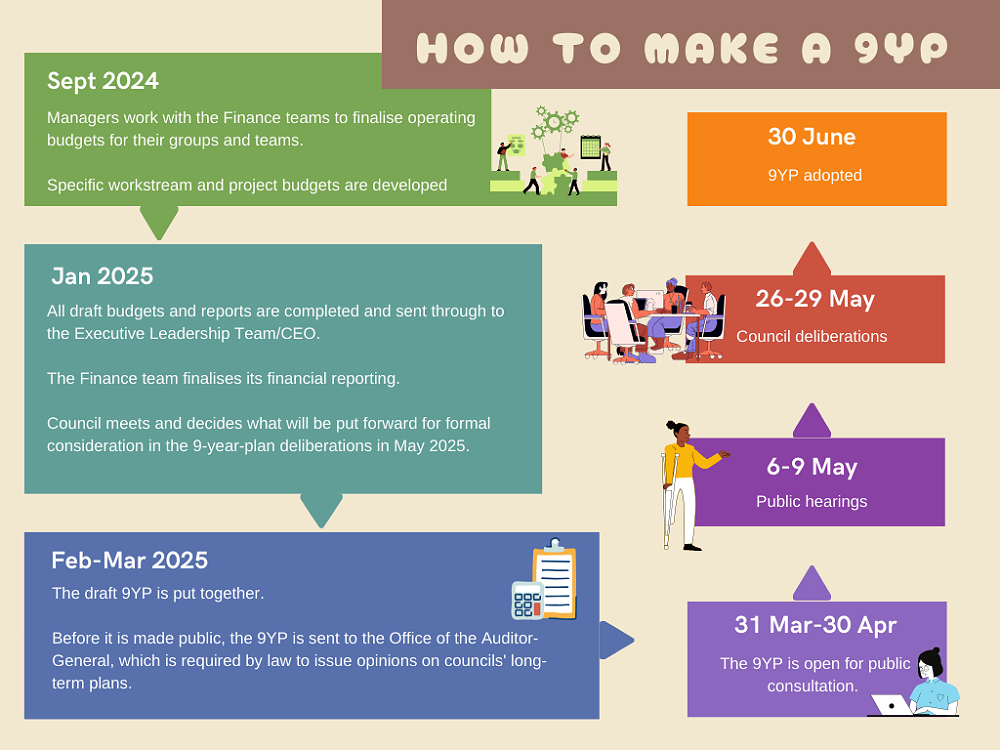 HOW TO MAKE A 9YP

Sept 2024

Managers work with the Finance teams to finalise operating budgets for their groups and teams.

Specific workstream and project budgets are developed

Jan 2025

All draft budgets and reports are completed and sent through to the Executive Leadership Team/CEO.

The Finance team finalises its financial reporting.

Council meets and decides what will be put forward for formal consideration in the 9-year-plan deliberations in May 2025.

Feb-Mar 2025

The draft 9YP is put together.

Before it is made public, the 9YP is sent to the Office of the Auditor-General, which is required by law to issue opinions on councils' long-term plans.

31 Mar-30 Apr

The 9YP is open for public consultation.

6-9 May

Public hearings

26-29 May

Council deliberations

30 June

9YP adopted